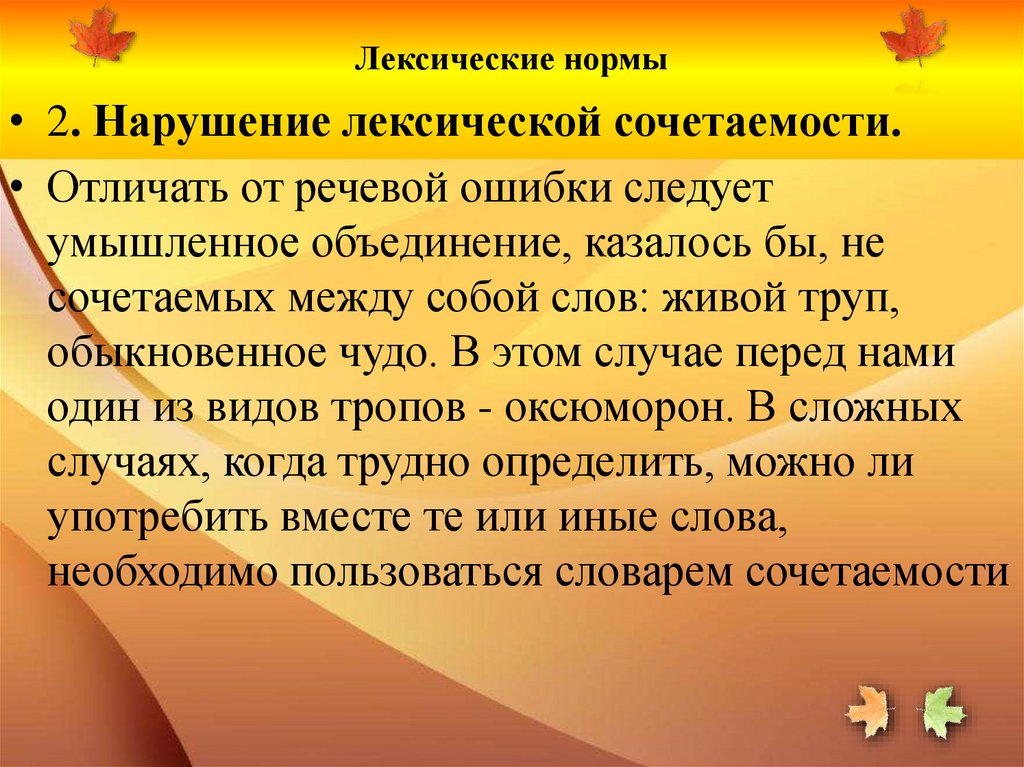 Лексические нормы

• 2. Нарушение лексической сочетаемости.

• Отличать от речевой ошибки следует умышленное объединение, казалось бы, не сочетаемых между собой слов: живой труп, обыкновенное чудо. В этом случае перед нами один из видов тропов - оксюморон. В сложных случаях, когда трудно определить, можно ли употребить вместе те или иные слова, необходимо пользоваться словарем сочетаемости